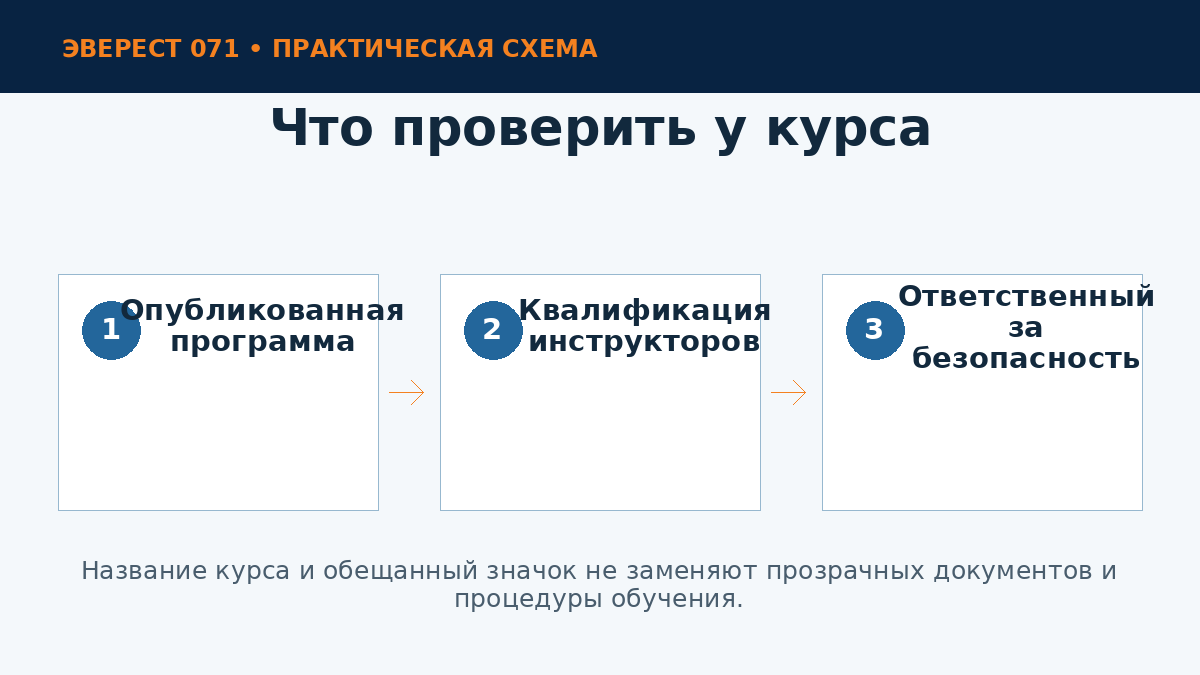 ЭВЕРЕСТ 071 • ПРАКТИЧЕСКАЯ СХЕМА

Что проверить у курса

1
Опубликованная программа

2
Квалификация инструкторов

3
Ответственный за безопасность

Название курса и обещанный значок не заменяют прозрачных документов и процедуры обучения.